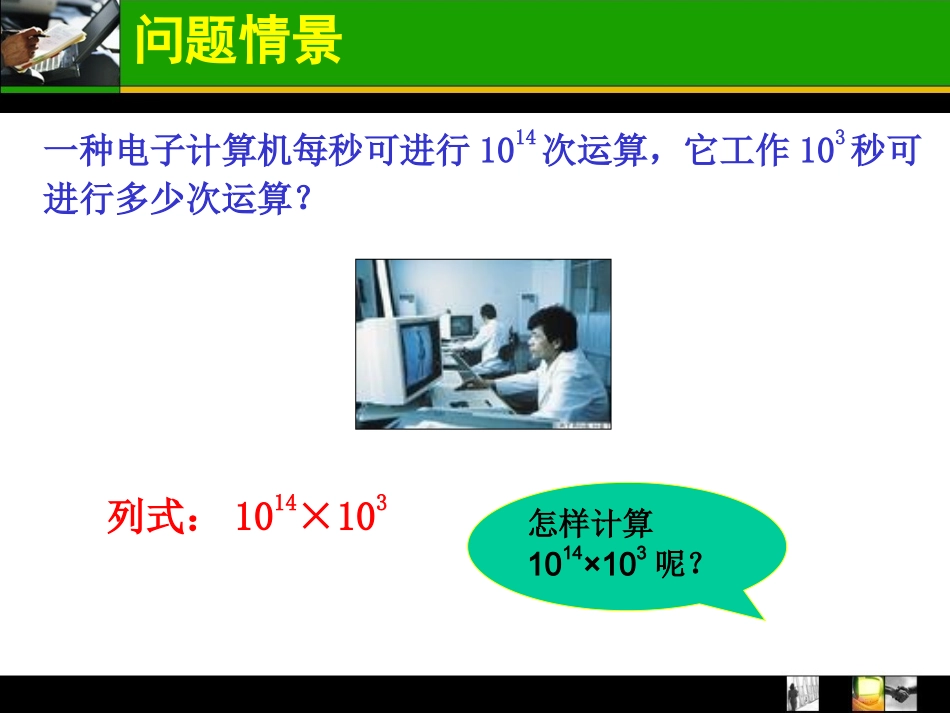 问题情景

一种电子计算机每秒可进行 $10^{14}$ 次运算，它工作 $10^{3}$ 秒可进行多少次运算？

列式： $10^{14} \times 10^{3}$

怎样计算 $10^{14} \times 10^{3}$ 呢？